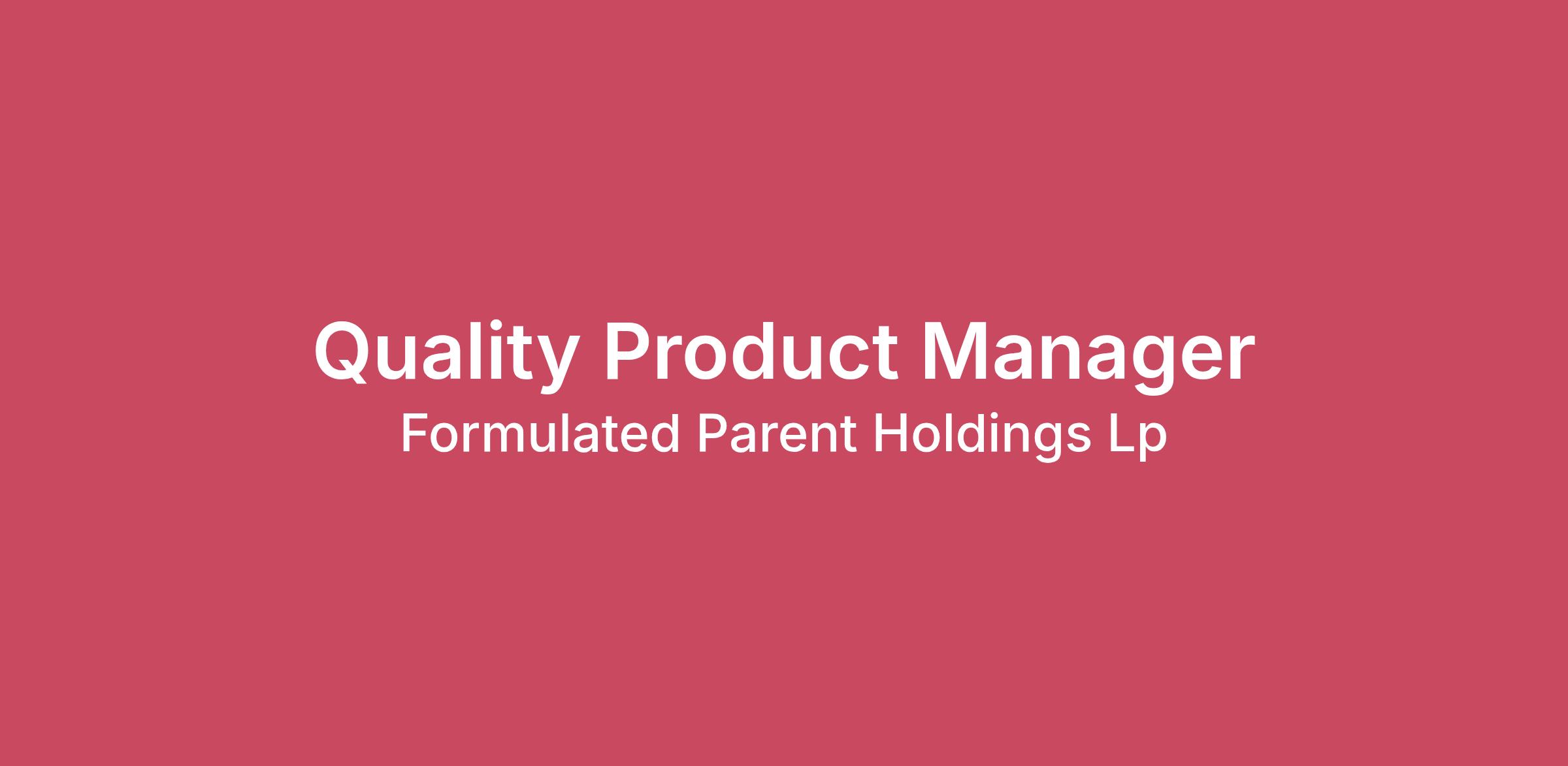 Quality Product Manager
Formulated Parent Holdings Lp